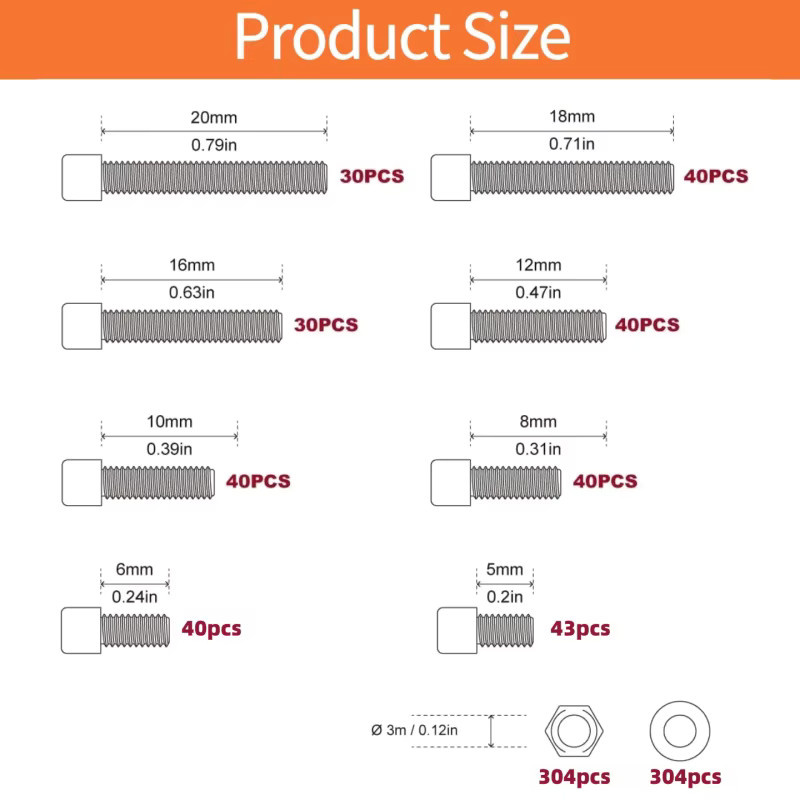 Product Size

20mm
0.79in
30PCS

18mm
0.71in
40PCS

16mm
0.63in
30PCS

12mm
0.47in
40PCS

10mm
0.39in
40PCS

8mm
0.31in
40PCS

6mm
0.24in
40pcs

5mm
0.2in
43pcs

Ø 3m / 0.12in

304pcs

304pcs